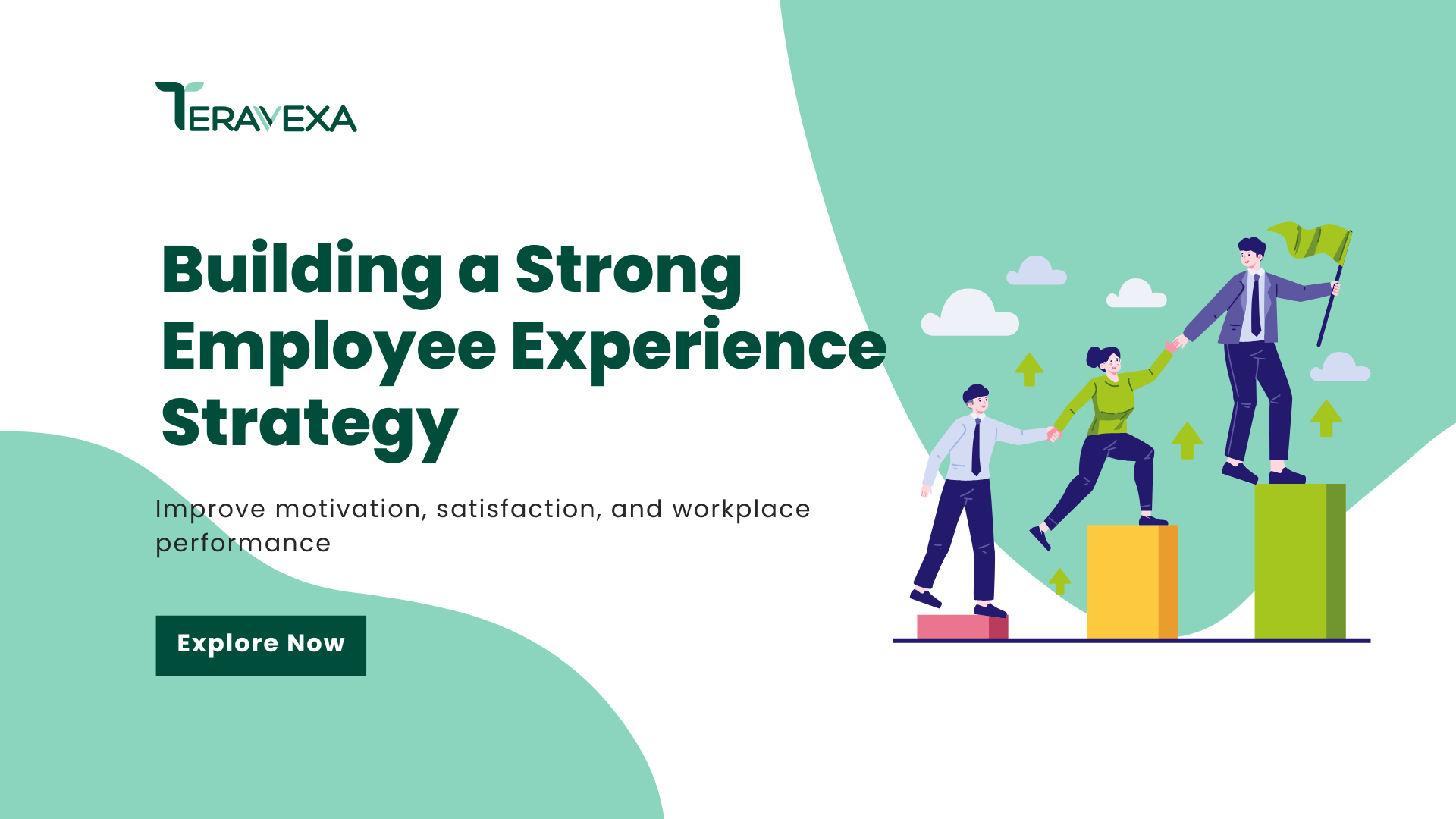 TERAVEXA

Building a Strong Employee Experience Strategy

Improve motivation, satisfaction, and workplace performance

Explore Now